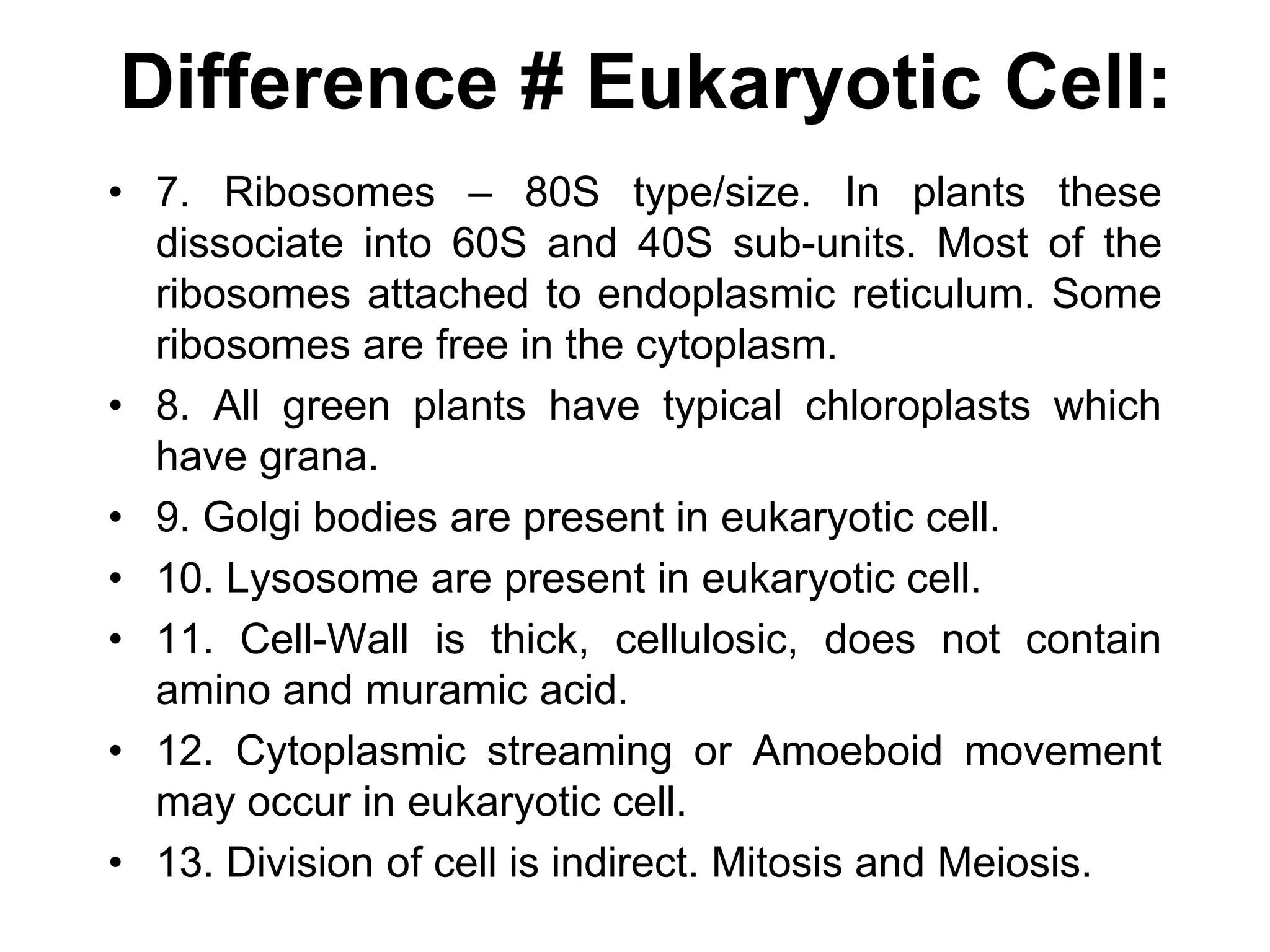 Difference # Eukaryotic Cell:

• 7. Ribosomes – 80S type/size. In plants these dissociate into 60S and 40S sub-units. Most of the ribosomes attached to endoplasmic reticulum. Some ribosomes are free in the cytoplasm.

• 8. All green plants have typical chloroplasts which have grana.

• 9. Golgi bodies are present in eukaryotic cell.

• 10. Lysosome are present in eukaryotic cell.

• 11. Cell-Wall is thick, cellulosic, does not contain amino and muramic acid.

• 12. Cytoplasmic streaming or Amoeboid movement may occur in eukaryotic cell.

• 13. Division of cell is indirect. Mitosis and Meiosis.